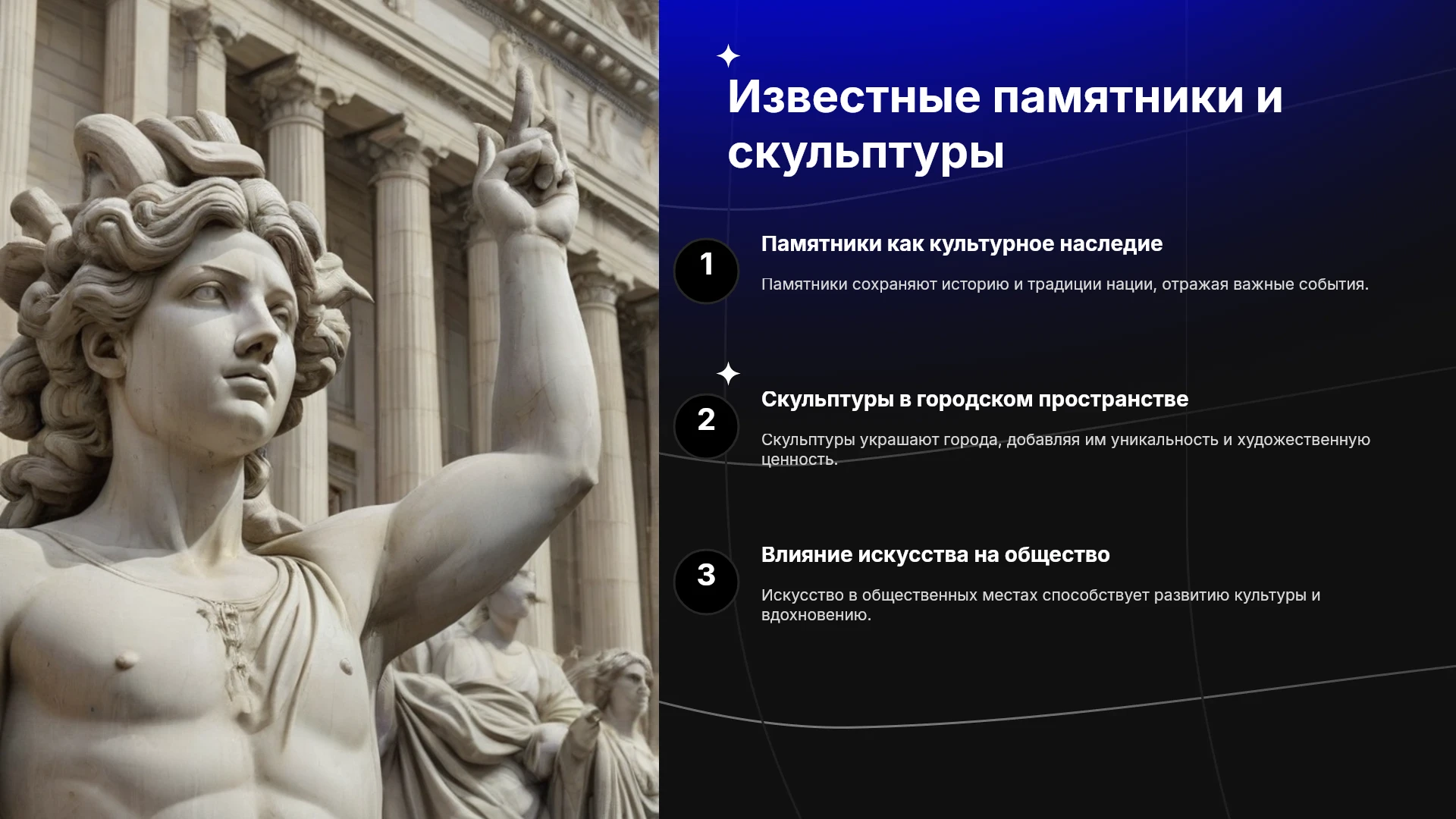 Известные памятники и скульптуры

1

Памятники как культурное наследие

Памятники сохраняют историю и традиции нации, отражая важные события.

2

Скульптуры в городском пространстве

Скульптуры украшают города, добавляя им уникальность и художественную ценность.

3

Влияние искусства на общество

Искусство в общественных местах способствует развитию культуры и вдохновению.